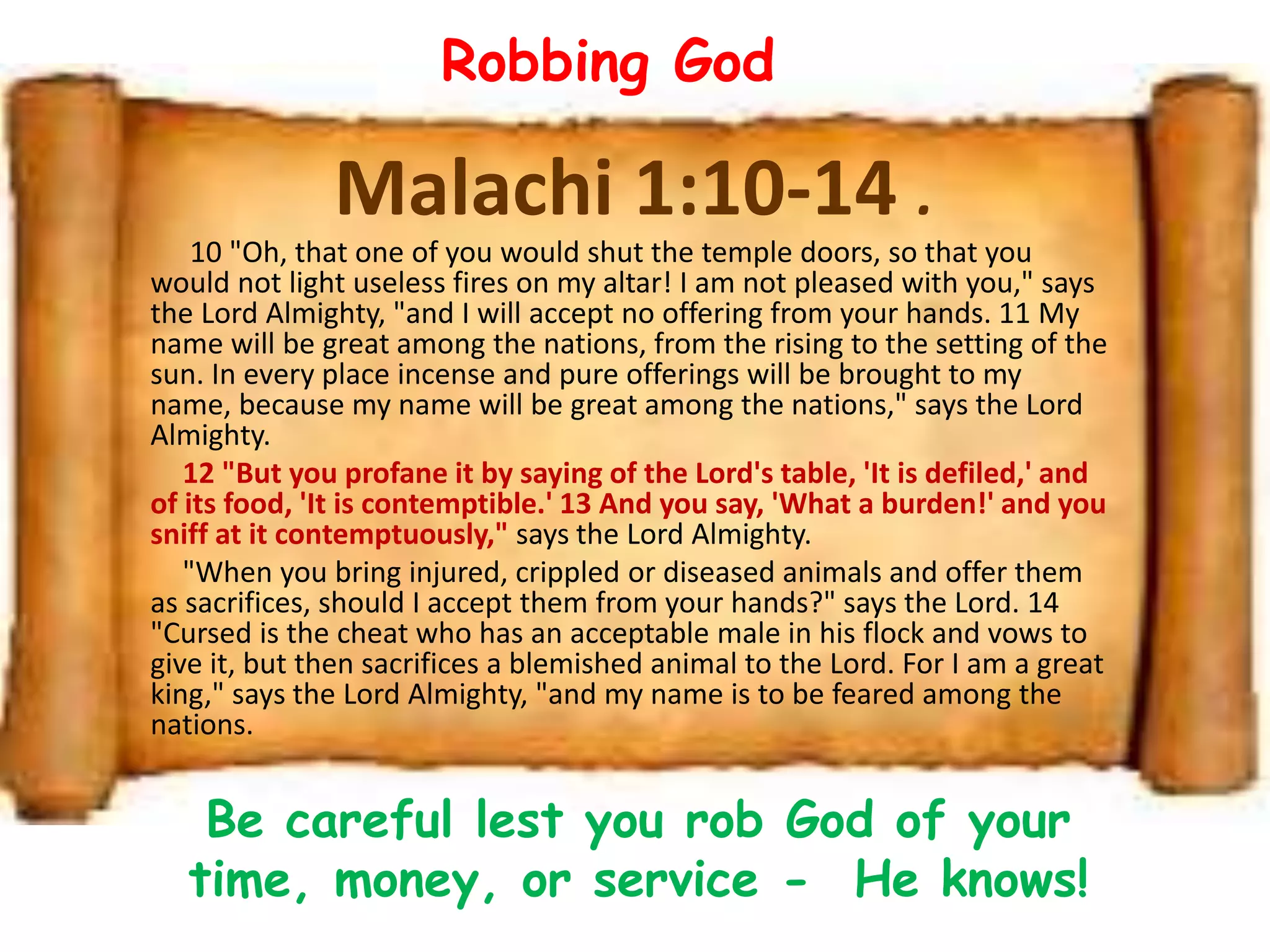 Robbing God

Malachi 1:10-14 .

10 "Oh, that one of you would shut the temple doors, so that you would not light useless fires on my altar! I am not pleased with you," says the Lord Almighty, "and I will accept no offering from your hands. 11 My name will be great among the nations, from the rising to the setting of the sun. In every place incense and pure offerings will be brought to my name, because my name will be great among the nations," says the Lord Almighty.

12 "But you profane it by saying of the Lord's table, 'It is defiled,' and of its food, 'It is contemptible.' 13 And you say, 'What a burden!' and you sniff at it contemptuously," says the Lord Almighty.

"When you bring injured, crippled or diseased animals and offer them as sacrifices, should I accept them from your hands?" says the Lord. 14 "Cursed is the cheat who has an acceptable male in his flock and vows to give it, but then sacrifices a blemished animal to the Lord. For I am a great king," says the Lord Almighty, "and my name is to be feared among the nations.

Be careful lest you rob God of your time, money, or service - He knows!